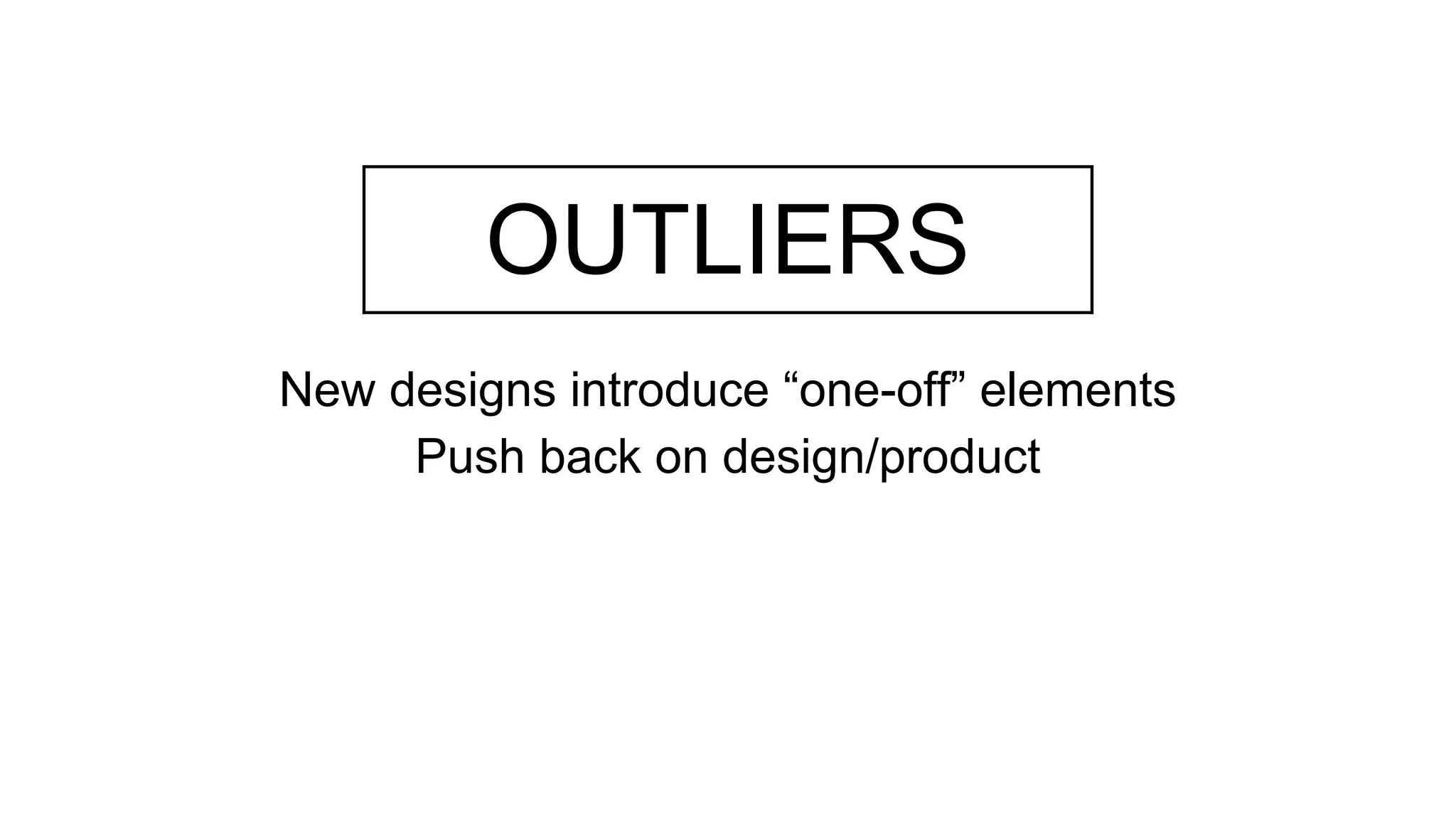 OUTLIERS

New designs introduce “one-off” elements
Push back on design/product